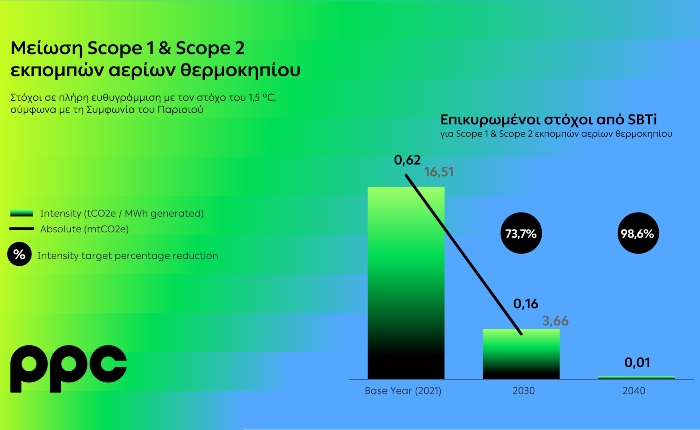 Μείωση Scope 1 & Scope 2 εκπομπών αερίων θερμοκηπίου

Στόχοι σε πλήρη ευθυγράμμιση με τον στόχο του 1,5 °C, σύμφωνα με τη Συμφωνία του Παρισιού

Intensity (tCO2e / MWh generated)
Absolute (mtCO2e)
% Intensity target percentage reduction

ppc

Επικυρωμένοι στόχοι από SBTi
για Scope 1 & Scope 2 εκπομπών αερίων θερμοκηπίου

0,62
16,51
73,7%
98,6%
0,16
3,66
0,01

Base Year (2021)
2030
2040